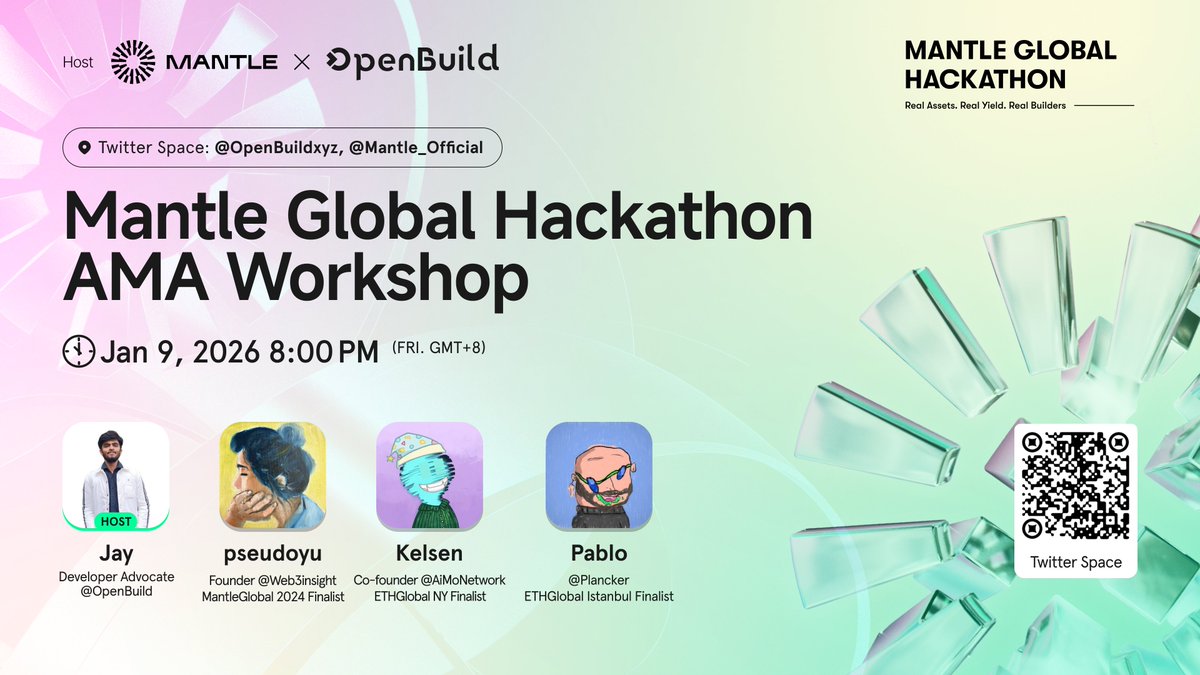 Host MANTLE × OpenBuild

MANTLE GLOBAL HACKATHON
Real Assets. Real Yield. Real Builders

Twitter Space: @OpenBuildxyz, @Mantle_Official

Mantle Global Hackathon AMA Workshop

Jan 9, 2026 8:00 PM (FRI. GMT+8)

HOST
Jay
Developer Advocate @OpenBuild

pseudoyu
Founder @Web3insight
MantleGlobal 2024 Finalist

Kelsen
Co-founder @AiMoNetwork
ETHGlobal NY Finalist

Pablo
@Plancker
ETHGlobal Istanbul Finalist

Twitter Space